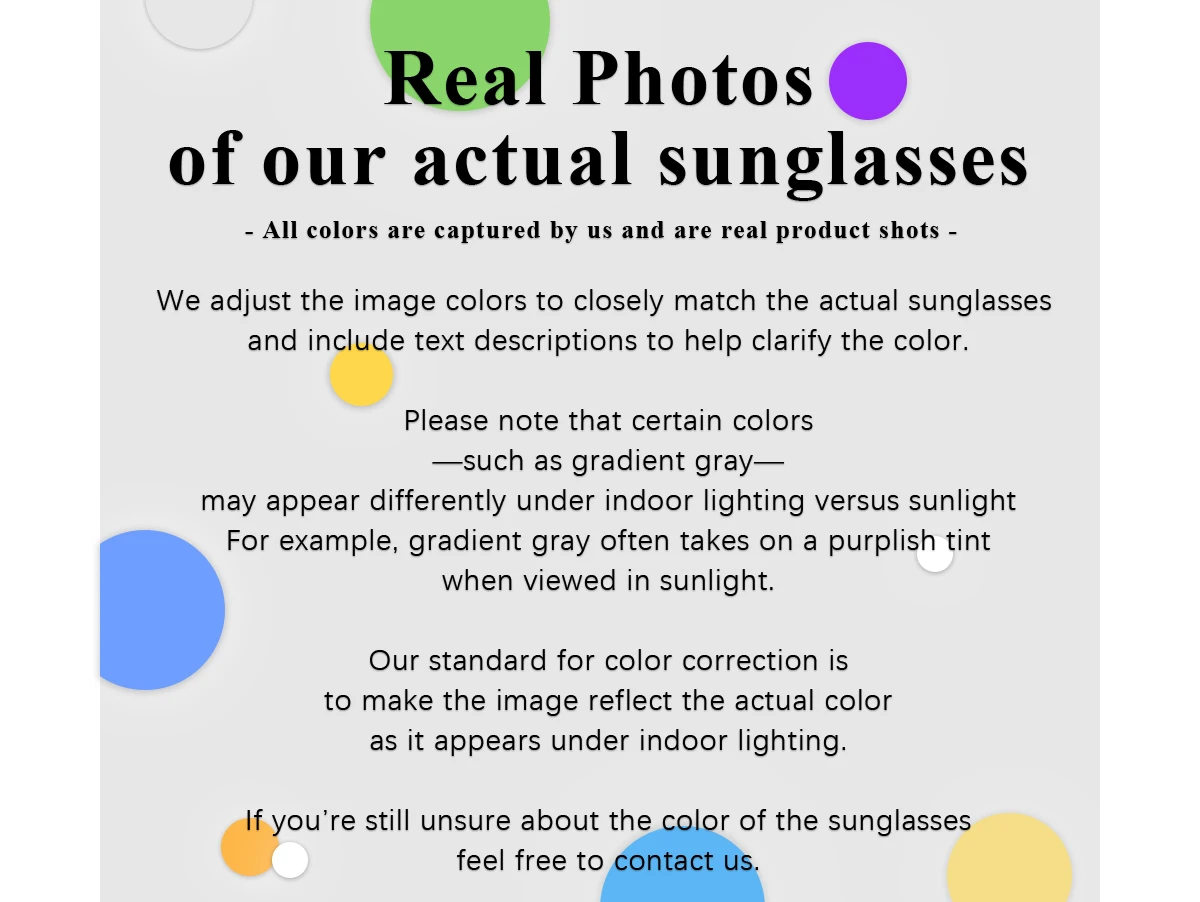 Real Photos
of our actual sunglasses

- All colors are captured by us and are real product shots -

We adjust the image colors to closely match the actual sunglasses and include text descriptions to help clarify the color.

Please note that certain colors
—such as gradient gray—
may appear differently under indoor lighting versus sunlight
For example, gradient gray often takes on a purplish tint
when viewed in sunlight.

Our standard for color correction is
to make the image reflect the actual color
as it appears under indoor lighting.

If you're still unsure about the color of the sunglasses
feel free to contact us.